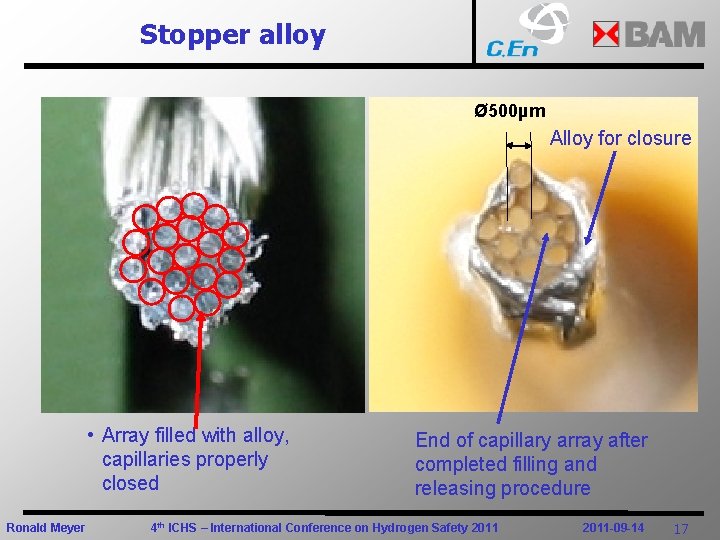 Stopper alloy

C.En

BAM

Ø500µm

Alloy for closure

• Array filled with alloy, capillaries properly closed

End of capillary array after completed filling and releasing procedure

Ronald Meyer

4$^{th}$ ICHS – International Conference on Hydrogen Safety 2011

2011-09-14

17